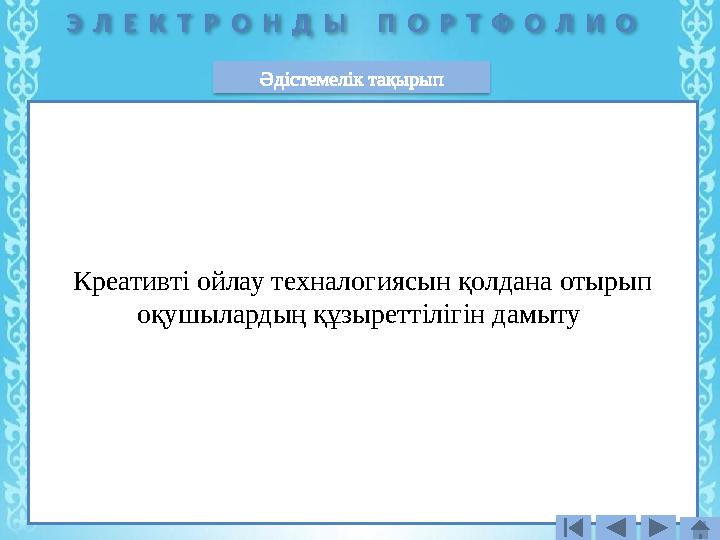 ЭЛЕКТРОНДЫ ПОРТФОЛИО

Әдістемелік тақырып

Креативті ойлау техналогиясын қолдана отырып оқушылардың құзыреттілігін дамыту